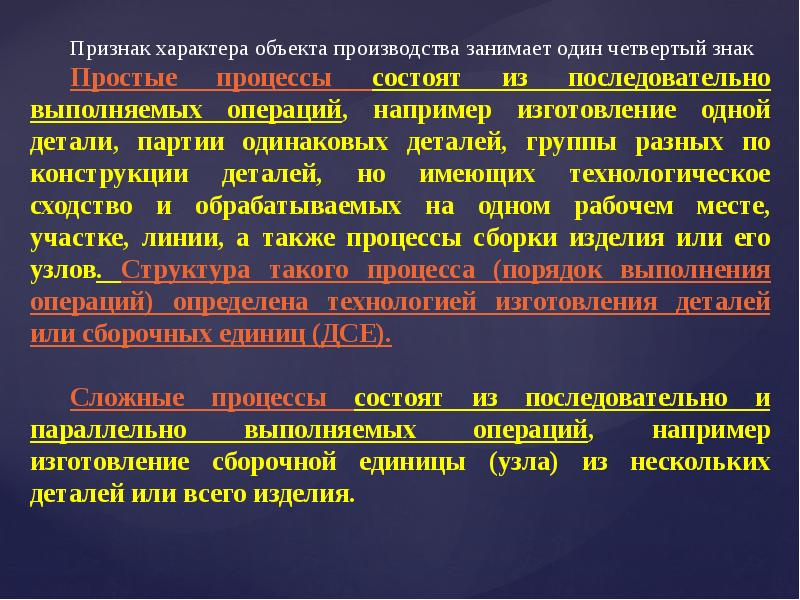 Признак характера объекта производства занимает один четвертый знак

Простые процессы состоят из последовательно выполняемых операций, например изготовление одной детали, партии одинаковых деталей, группы разных по конструкции деталей, но имеющих технологическое сходство и обрабатываемых на одном рабочем месте, участке, линии, а также процессы сборки изделия или его узлов. Структура такого процесса (порядок выполнения операций) определена технологией изготовления деталей или сборочных единиц (ДСЕ).

Сложные процессы состоят из последовательно и параллельно выполняемых операций, например изготовление сборочной единицы (узла) из нескольких деталей или всего изделия.